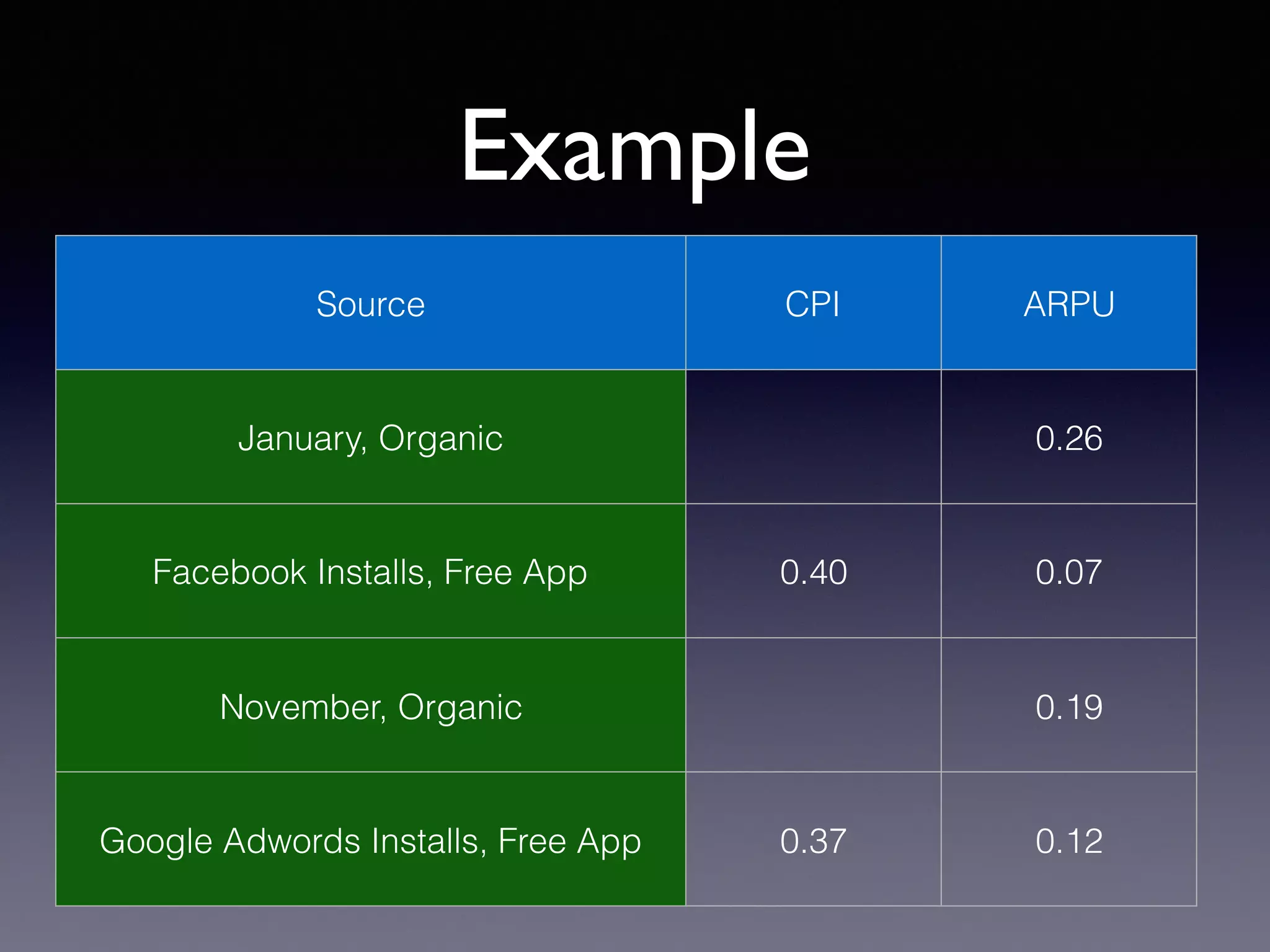 Example

| Source | CPI | ARPU |
|---|---|---|
| January, Organic | | 0.26 |
| Facebook Installs, Free App | 0.40 | 0.07 |
| November, Organic | | 0.19 |
| Google Adwords Installs, Free App | 0.37 | 0.12 |